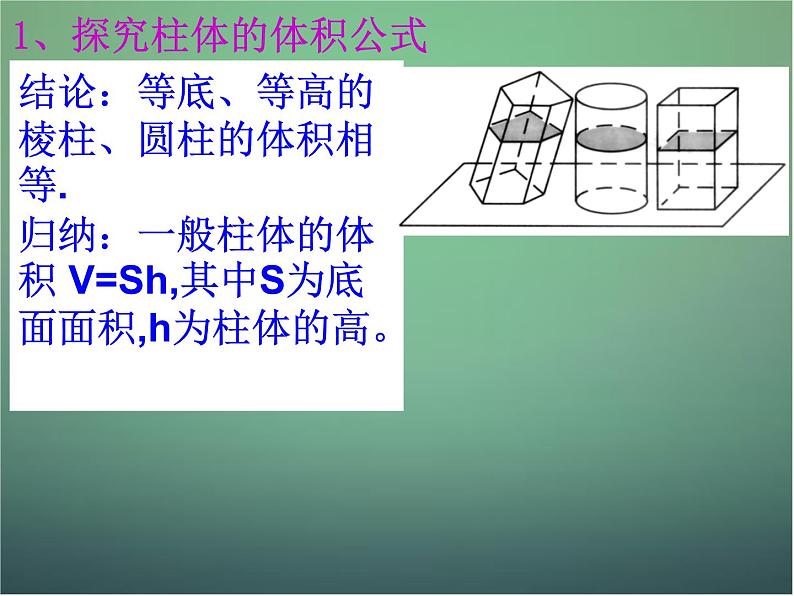 1、探究柱体的体积公式

结论：等底、等高的棱柱、圆柱的体积相等.

归纳：一般柱体的体积 $V=Sh$,其中$S$为底面面积,$h$为柱体的高。